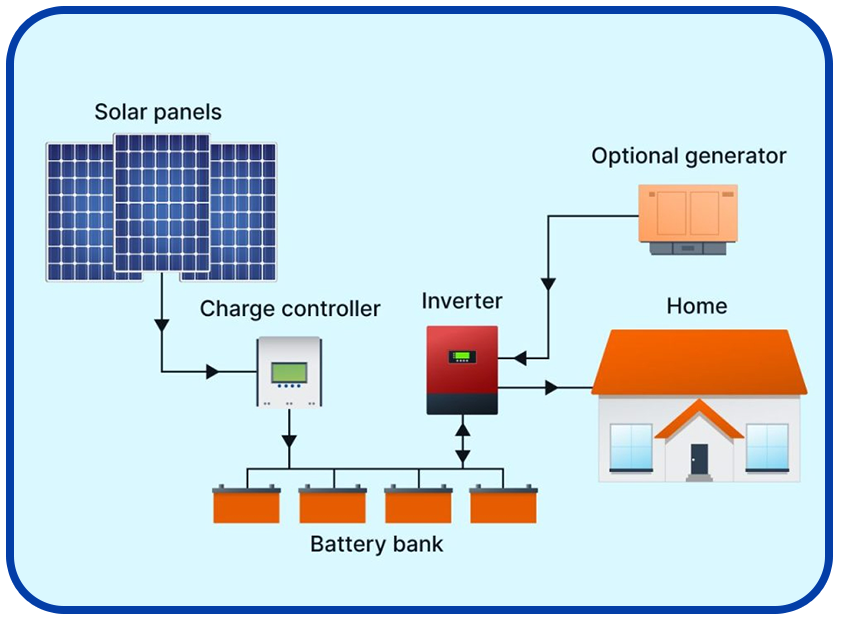 Solar panels

Optional generator

Charge controller

Inverter

Home

Battery bank